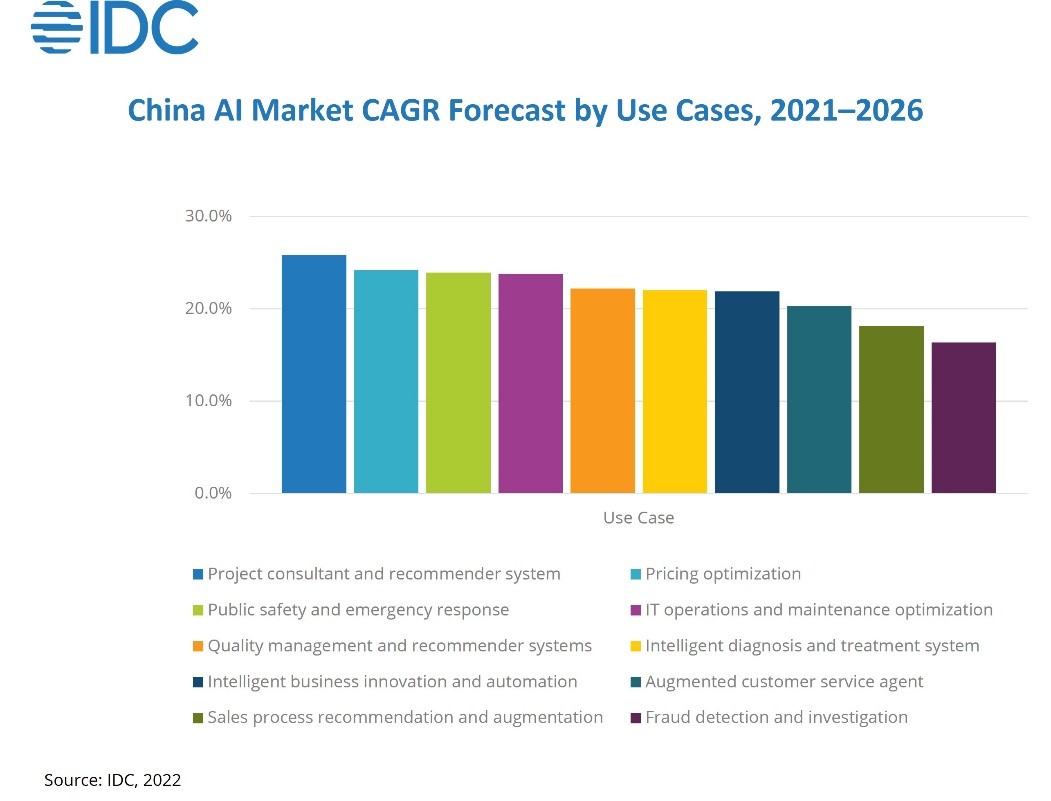 IDC

China AI Market CAGR Forecast by Use Cases, 2021–2026

30.0%
20.0%
10.0%
0.0%

Use Case

Project consultant and recommender system
Pricing optimization
Public safety and emergency response
IT operations and maintenance optimization
Quality management and recommender systems
Intelligent diagnosis and treatment system
Intelligent business innovation and automation
Augmented customer service agent
Sales process recommendation and augmentation
Fraud detection and investigation

Source: IDC, 2022